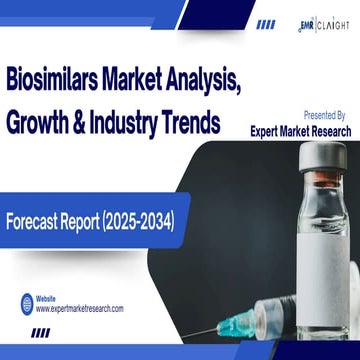 EMR | CLAIGHT

Biosimilars Market Analysis, Growth & Industry Trends

Presented By
Expert Market Research

Forecast Report (2025-2034)

Website
www.expertmarketresearch.com